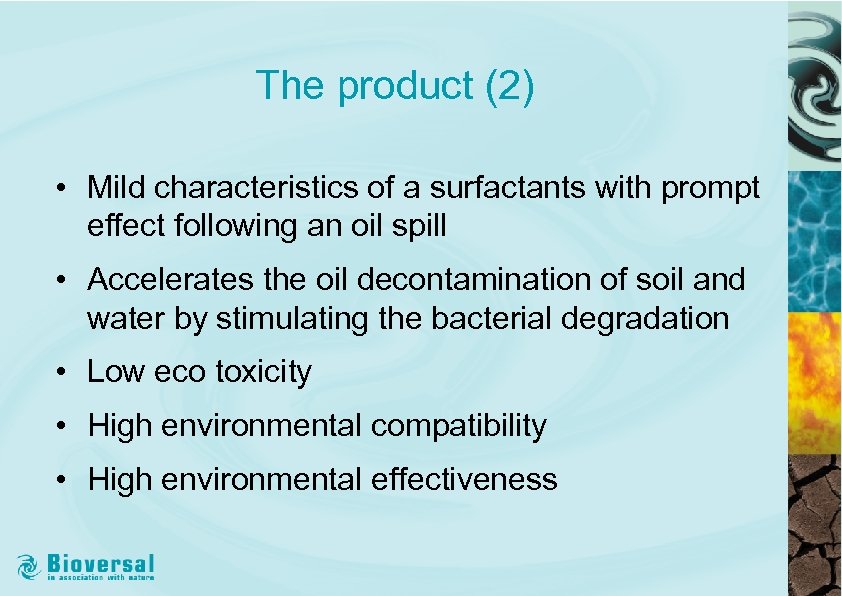 The product (2)

• Mild characteristics of a surfactants with prompt effect following an oil spill

• Accelerates the oil decontamination of soil and water by stimulating the bacterial degradation

• Low eco toxicity

• High environmental compatibility

• High environmental effectiveness

Bioversal
in association with nature